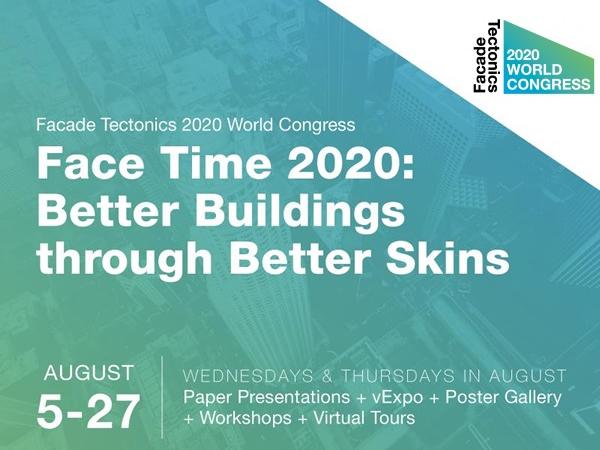 Facade Tectonics
2020 WORLD CONGRESS

Facade Tectonics 2020 World Congress

Face Time 2020: Better Buildings through Better Skins

AUGUST
5-27

WEDNESDAYS & THURSDAYS IN AUGUST
Paper Presentations + vExpo + Poster Gallery + Workshops + Virtual Tours